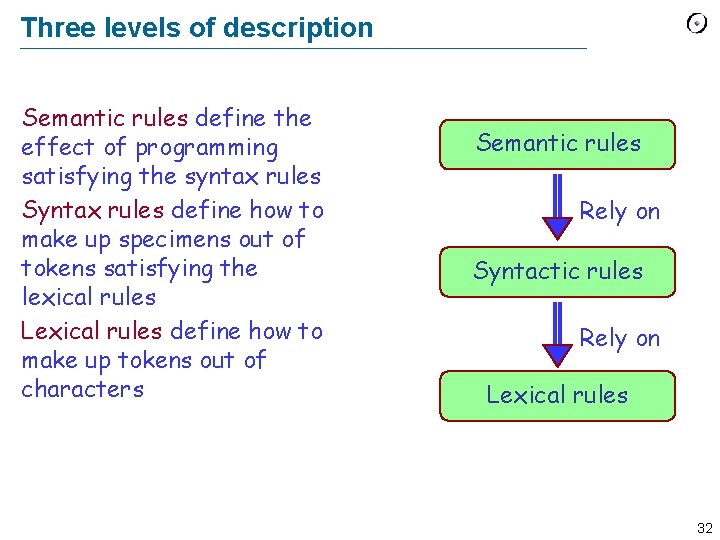 Three levels of description

Semantic rules define the effect of programming satisfying the syntax rules

Syntax rules define how to make up specimens out of tokens satisfying the lexical rules

Lexical rules define how to make up tokens out of characters

Semantic rules

Rely on

Syntactic rules

Rely on

Lexical rules

32